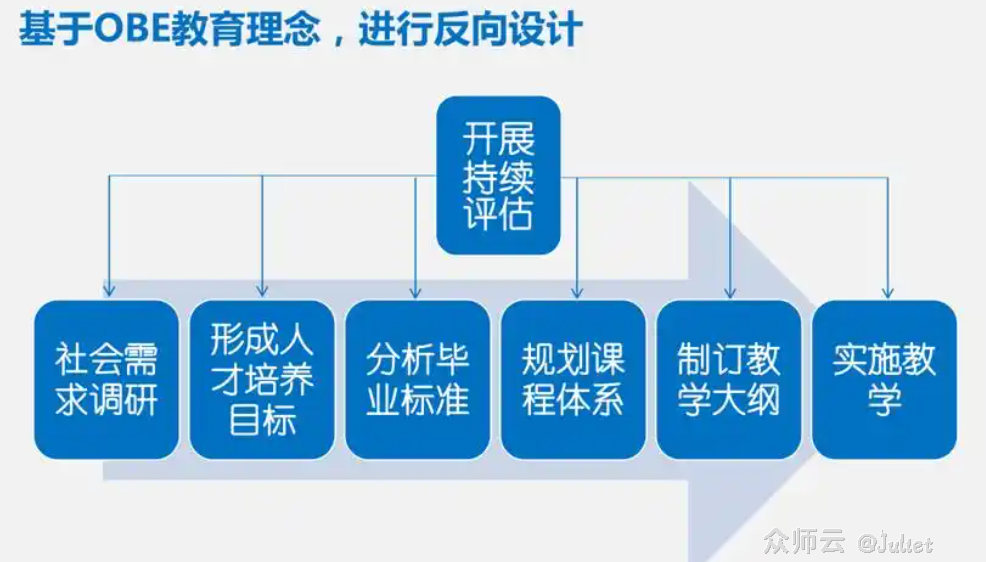 基于OBE教育理念，进行反向设计

开展持续评估

社会需求调研

形成人才培养目标

分析毕业标准

规划课程体系

制订教学大纲

实施教学

众师云 @Juliet